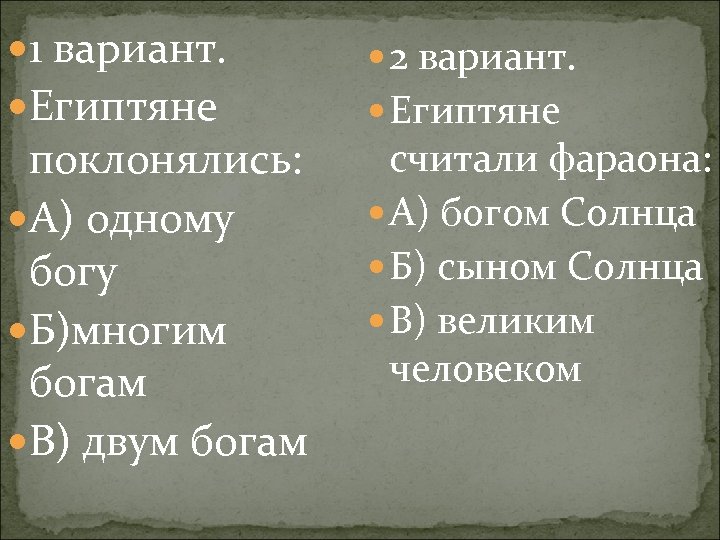 1 вариант.
Египтяне поклонялись:
А) одному богу
Б)многим богам
В) двум богам

2 вариант.
Египтяне считали фараона:
А) богом Солнца
Б) сыном Солнца
В) великим человеком